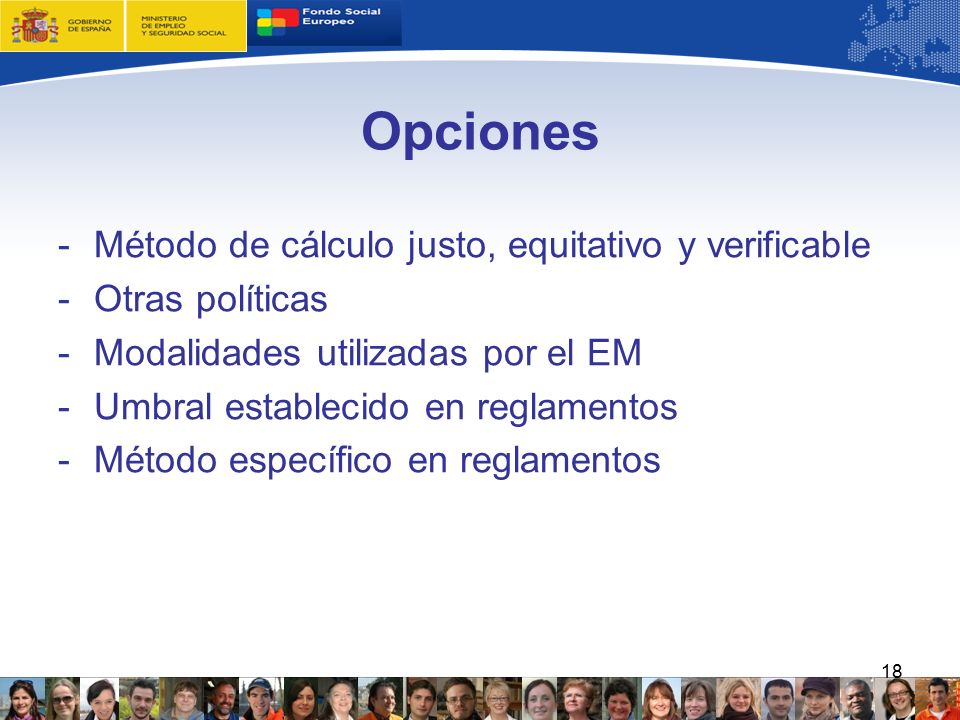 GOBIERNO DE ESPAÑA

MINISTERIO DE EMPLEO Y SEGURIDAD SOCIAL

Fondo Social Europeo

Opciones

- Método de cálculo justo, equitativo y verificable
- Otras políticas
- Modalidades utilizadas por el EM
- Umbral establecido en reglamentos
- Método específico en reglamentos

18